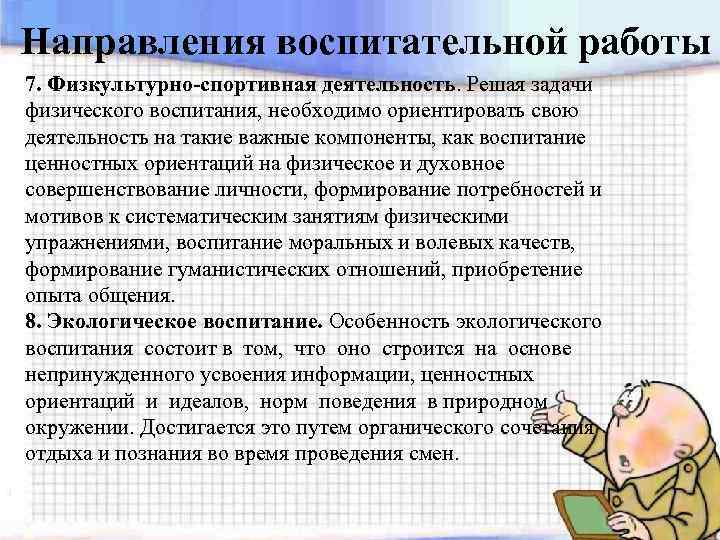 Направления воспитательной работы

7. Физкультурно-спортивная деятельность. Решая задачи физического воспитания, необходимо ориентировать свою деятельность на такие важные компоненты, как воспитание ценностных ориентаций на физическое и духовное совершенствование личности, формирование потребностей и мотивов к систематическим занятиям физическими упражнениями, воспитание моральных и волевых качеств, формирование гуманистических отношений, приобретение опыта общения.

8. Экологическое воспитание. Особенность экологического воспитания состоит в том, что оно строится на основе непринужденного усвоения информации, ценностных ориентаций и идеалов, норм поведения в природном окружении. Достигается это путем органического сочетания отдыха и познания во время проведения смен.